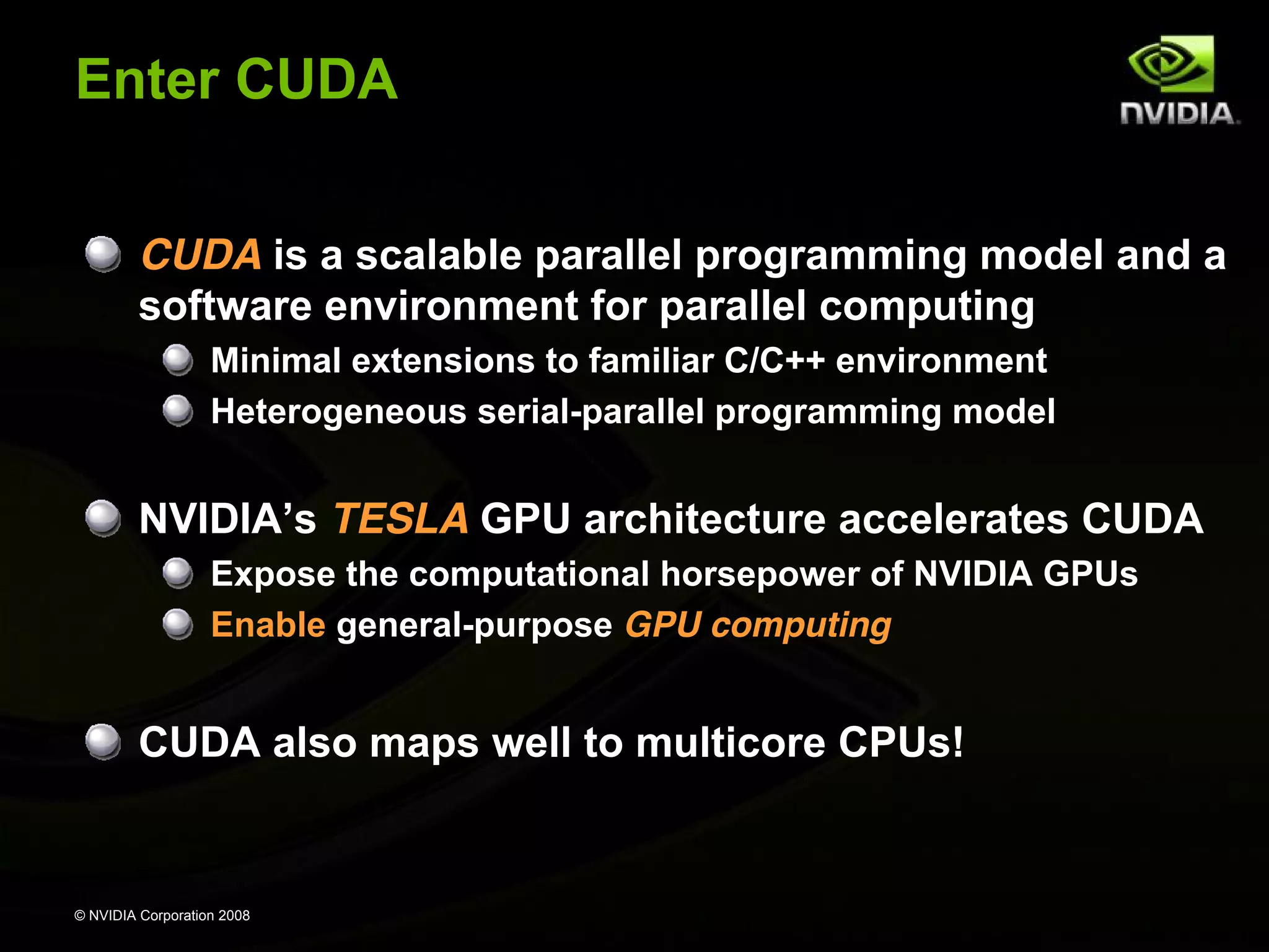 Enter CUDA

NVIDIA.

CUDA is a scalable parallel programming model and a software environment for parallel computing

Minimal extensions to familiar C/C++ environment

Heterogeneous serial-parallel programming model

NVIDIA's TESLA GPU architecture accelerates CUDA

Expose the computational horsepower of NVIDIA GPUs

Enable general-purpose GPU computing

CUDA also maps well to multicore CPUs!

© NVIDIA Corporation 2008